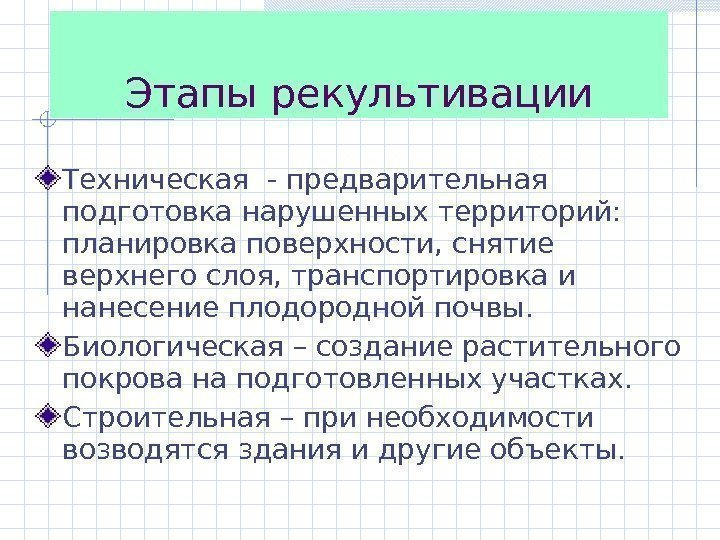 Этапы рекультивации

Техническая - предварительная подготовка нарушенных территорий: планировка поверхности, снятие верхнего слоя, транспортировка и нанесение плодородной почвы.

Биологическая – создание растительного покрова на подготовленных участках.

Строительная – при необходимости возводятся здания и другие объекты.